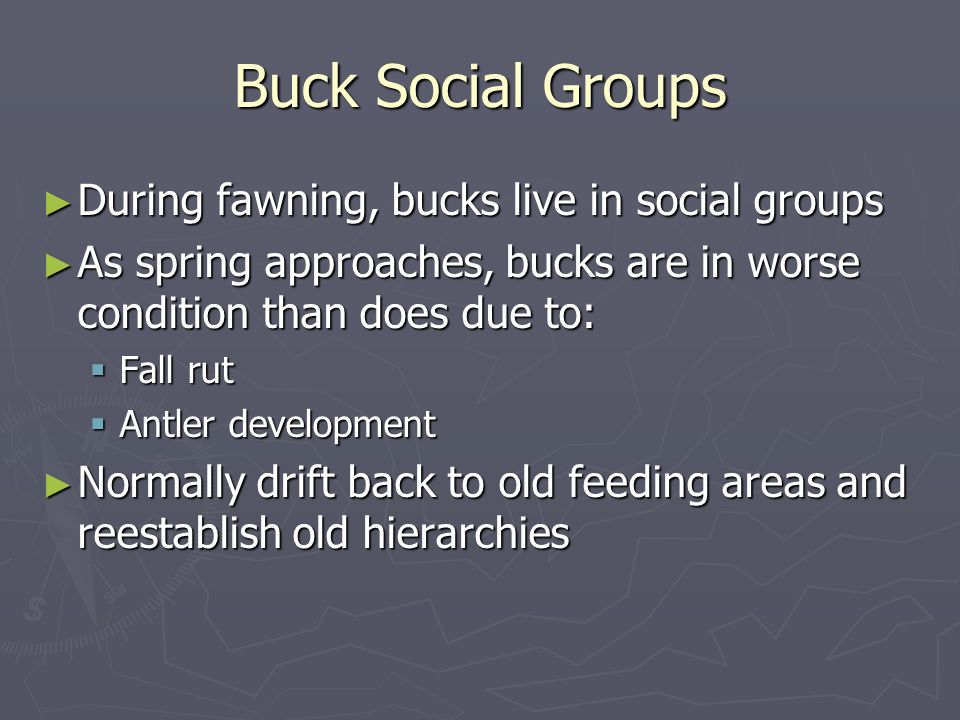 Buck Social Groups

► During fawning, bucks live in social groups

► As spring approaches, bucks are in worse condition than does due to:

▪ Fall rut

▪ Antler development

► Normally drift back to old feeding areas and reestablish old hierarchies